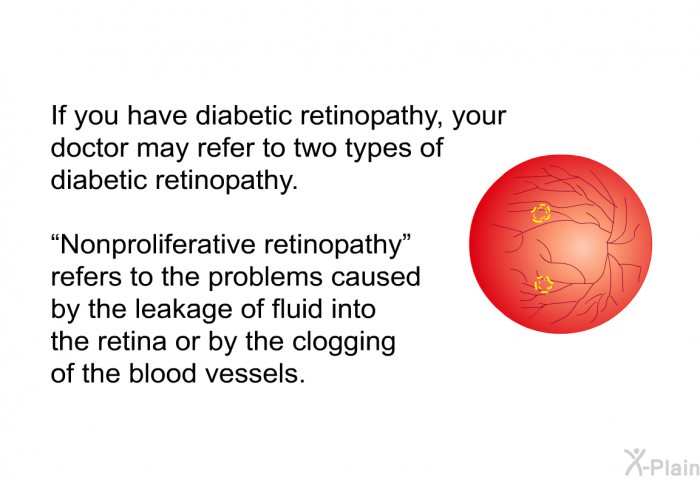 If you have diabetic retinopathy, your doctor may refer to two types of diabetic retinopathy.

“Nonproliferative retinopathy” refers to the problems caused by the leakage of fluid into the retina or by the clogging of the blood vessels.

X-Plain